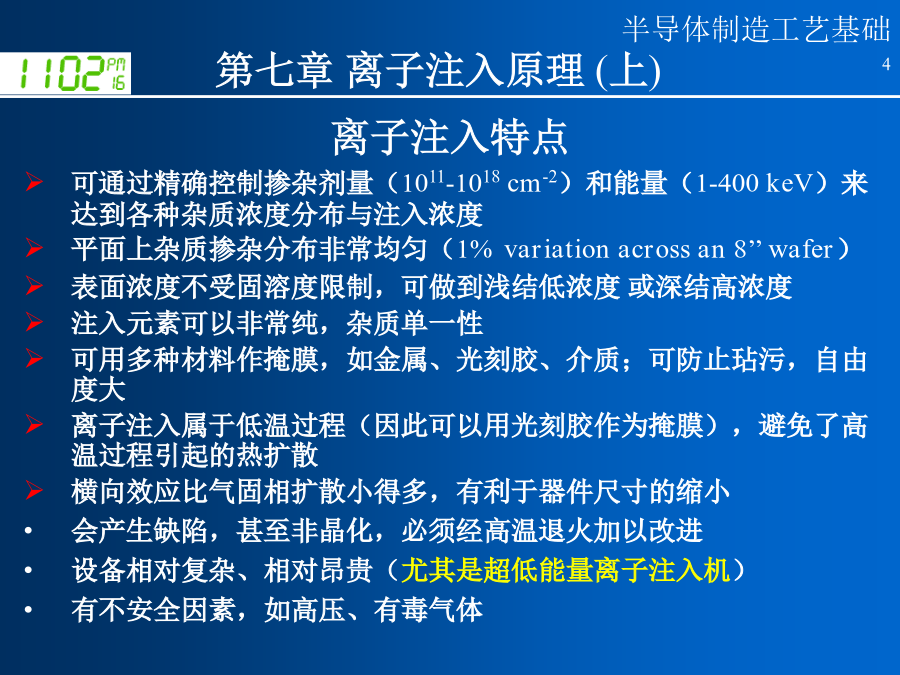 半导体制造工艺基础

1102 PM 16

第七章 离子注入原理 (上)

4

离子注入特点

➢ 可通过精确控制掺杂剂量（$10^{11}$-$10^{18}$ cm$^{-2}$）和能量（1-400 keV）来达到各种杂质浓度分布与注入浓度

➢ 平面上杂质掺杂分布非常均匀（1% variation across an 8’’ wafer）

➢ 表面浓度不受固溶度限制，可做到浅结低浓度 或深结高浓度

➢ 注入元素可以非常纯，杂质单一性

➢ 可用多种材料作掩膜，如金属、光刻胶、介质；可防止玷污，自由度大

➢ 离子注入属于低温过程（因此可以用光刻胶作为掩膜），避免了高温过程引起的热扩散

➢ 横向效应比气固相扩散小得多，有利于器件尺寸的缩小

• 会产生缺陷，甚至非晶化，必须经高温退火加以改进

• 设备相对复杂、相对昂贵（尤其是超低能量离子注入机）

• 有不安全因素，如高压、有毒气体